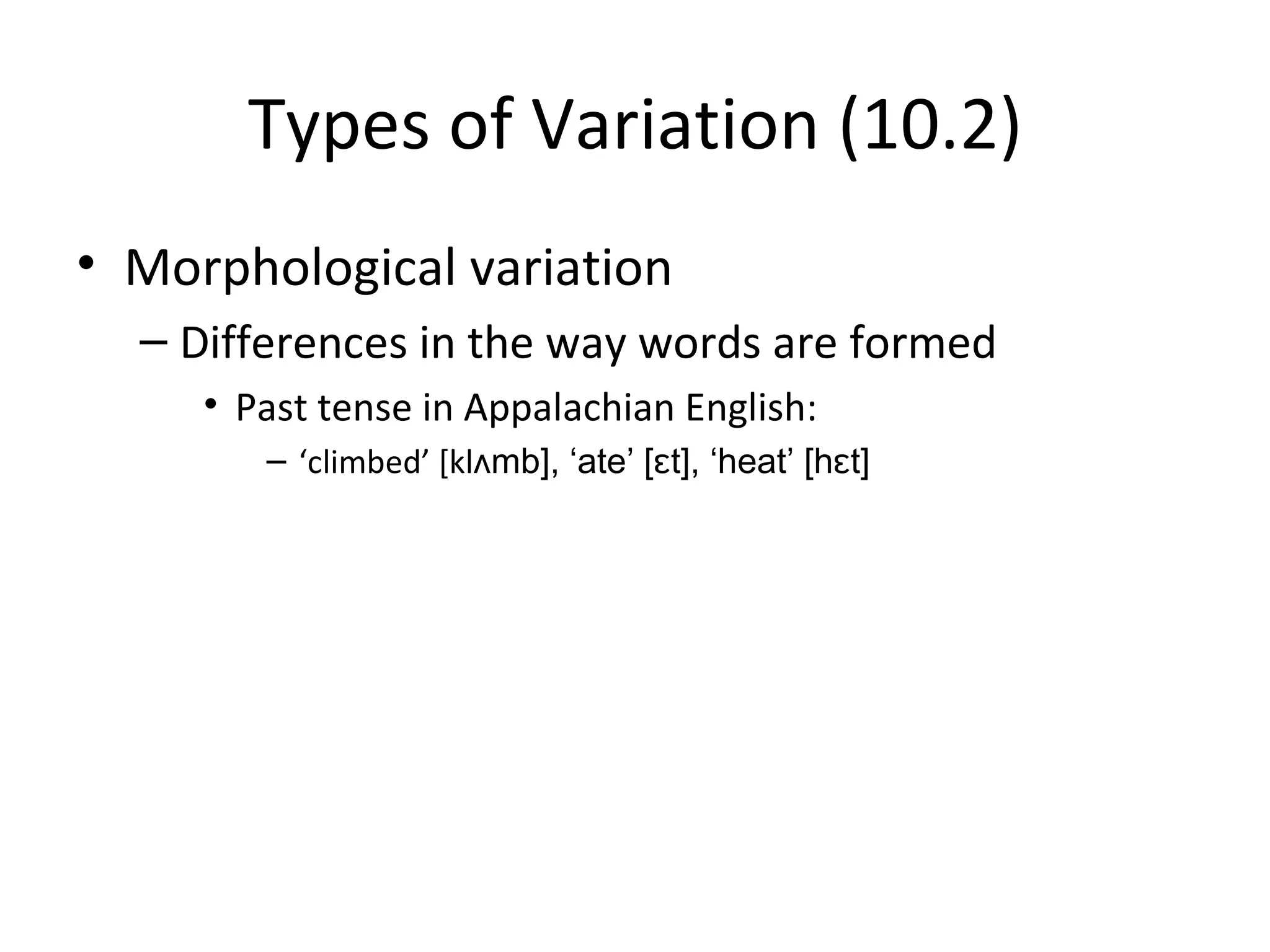 Types of Variation (10.2)

• Morphological variation
– Differences in the way words are formed
• Past tense in Appalachian English:
– ‘climbed’ [klʌmb], ‘ate’ [ɛt], ‘heat’ [hɛt]